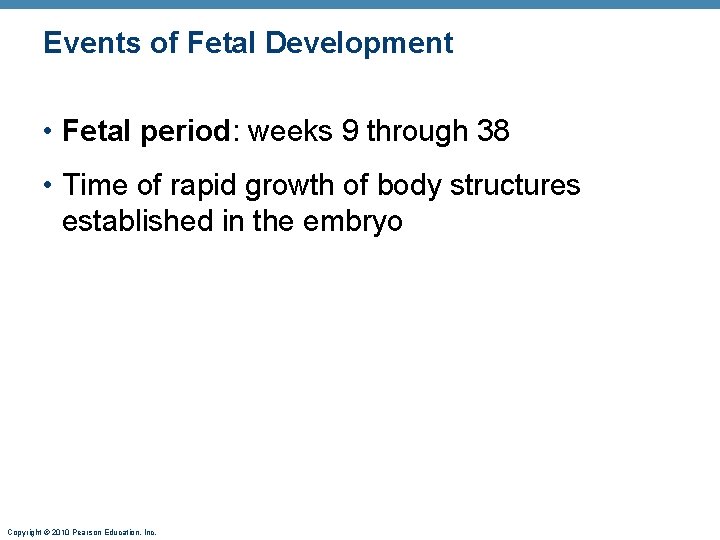 Events of Fetal Development

• Fetal period: weeks 9 through 38

• Time of rapid growth of body structures established in the embryo

Copyright © 2010 Pearson Education, Inc.